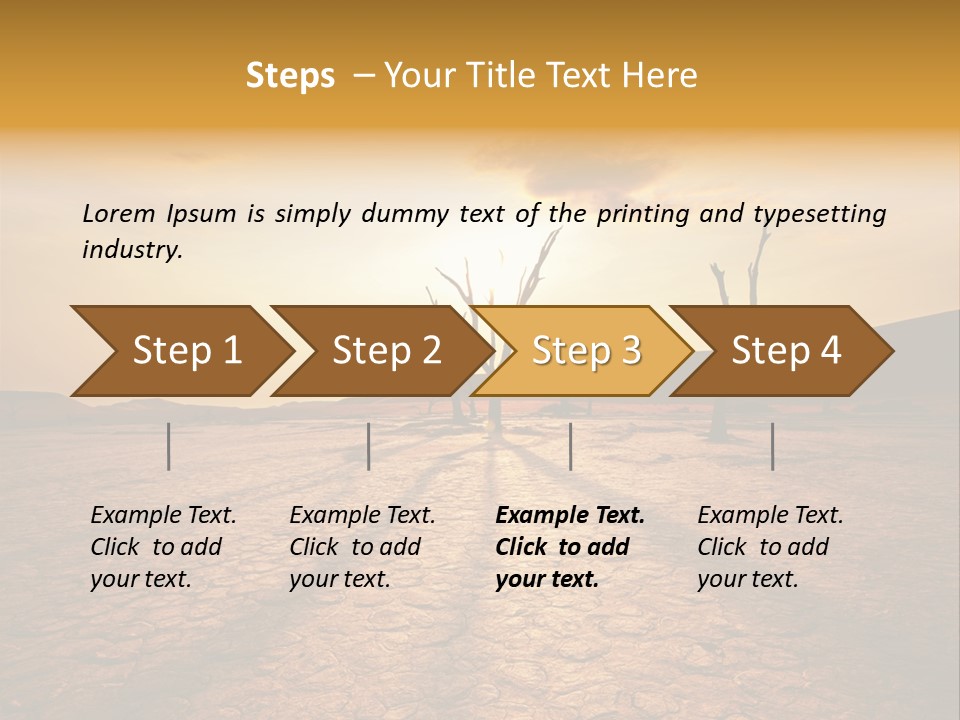 Steps – Your Title Text Here

Lorem Ipsum is simply dummy text of the printing and typesetting industry.

Step 1

Step 2

Step 3

Step 4

Example Text. Click to add your text.

Example Text. Click to add your text.

Example Text. Click to add your text.

Example Text. Click to add your text.